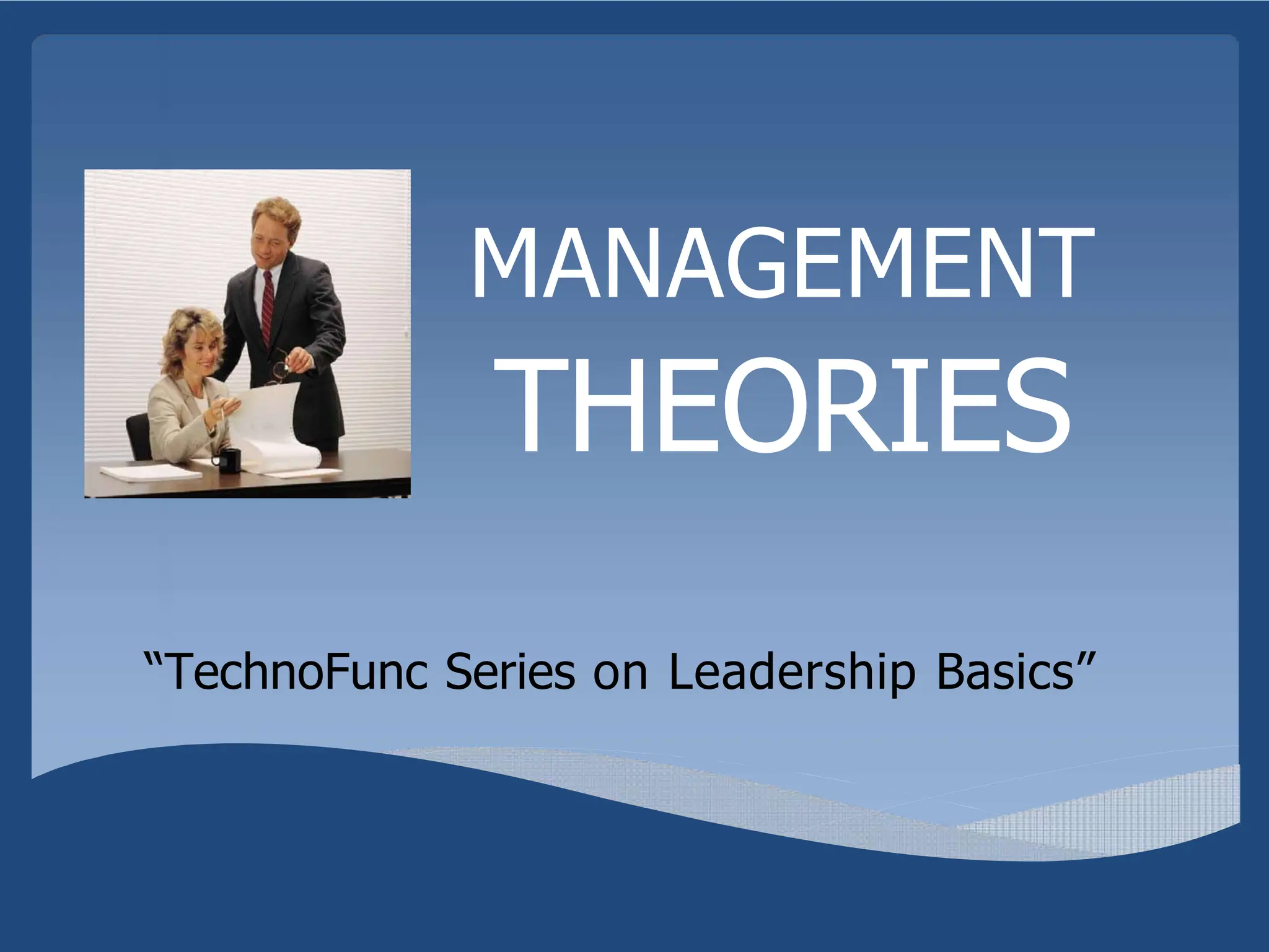 MANAGEMENT THEORIES

“TechnoFunc Series on Leadership Basics”